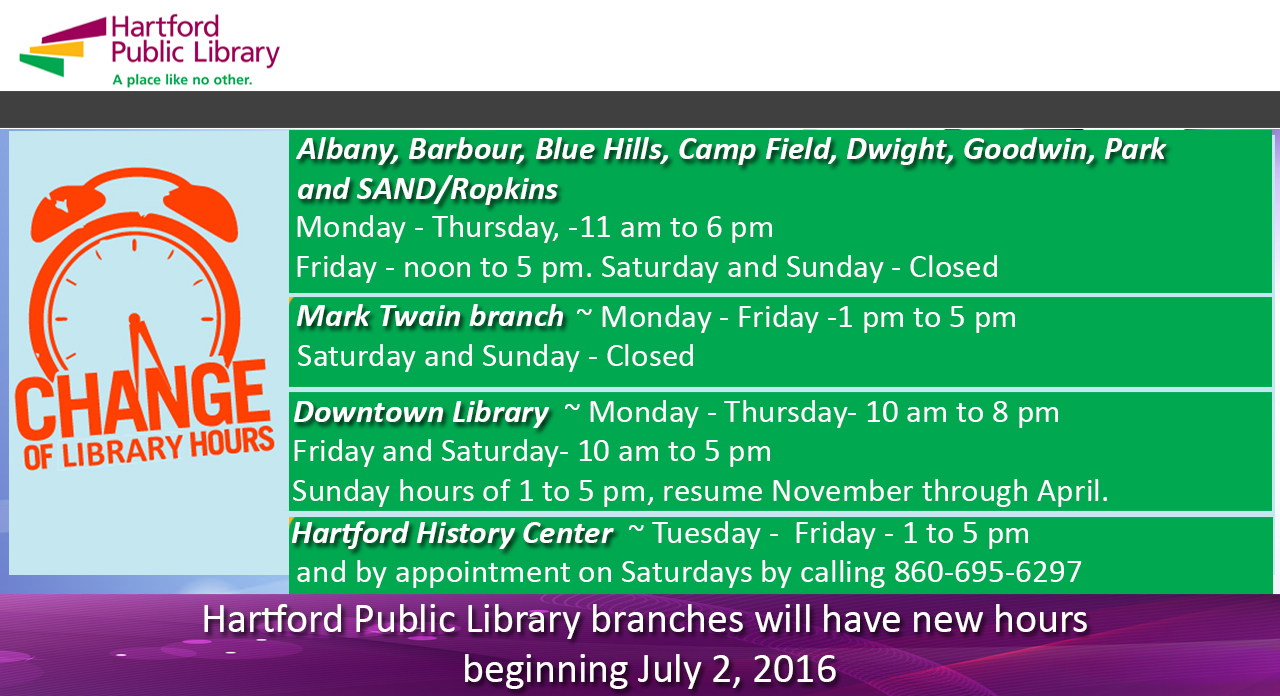 Hartford Public Library
A place like no other.

CHANGE OF LIBRARY HOURS

Albany, Barbour, Blue Hills, Camp Field, Dwight, Goodwin, Park and SAND/Ropkins
Monday - Thursday, -11 am to 6 pm
Friday - noon to 5 pm. Saturday and Sunday - Closed

Mark Twain branch ~ Monday - Friday -1 pm to 5 pm
Saturday and Sunday - Closed

Downtown Library ~ Monday - Thursday- 10 am to 8 pm
Friday and Saturday- 10 am to 5 pm
Sunday hours of 1 to 5 pm, resume November through April.

Hartford History Center ~ Tuesday - Friday - 1 to 5 pm
and by appointment on Saturdays by calling 860-695-6297

Hartford Public Library branches will have new hours beginning July 2, 2016